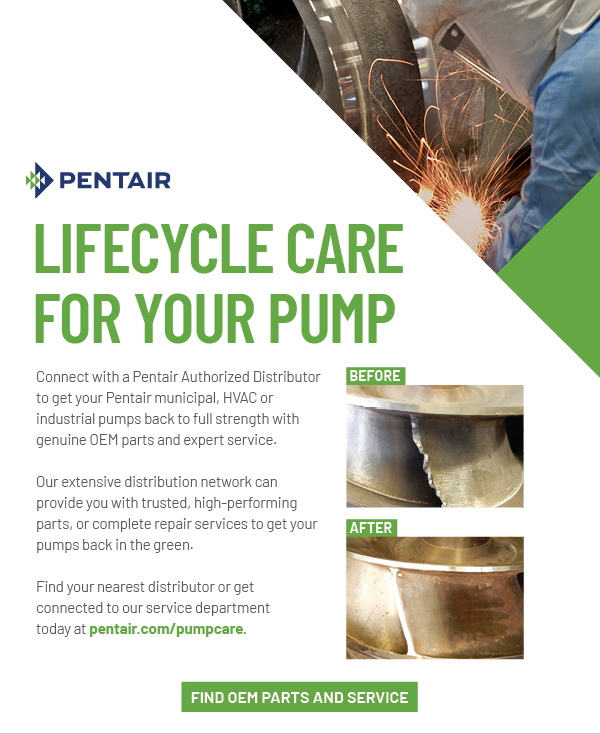 PENTAIR

LIFECYCLE CARE FOR YOUR PUMP

Connect with a Pentair Authorized Distributor to get your Pentair municipal, HVAC or industrial pumps back to full strength with genuine OEM parts and expert service.

Our extensive distribution network can provide you with trusted, high-performing parts, or complete repair services to get your pumps back in the green.

Find your nearest distributor or get connected to our service department today at pentair.com/pumpcare.

BEFORE

AFTER

FIND OEM PARTS AND SERVICE